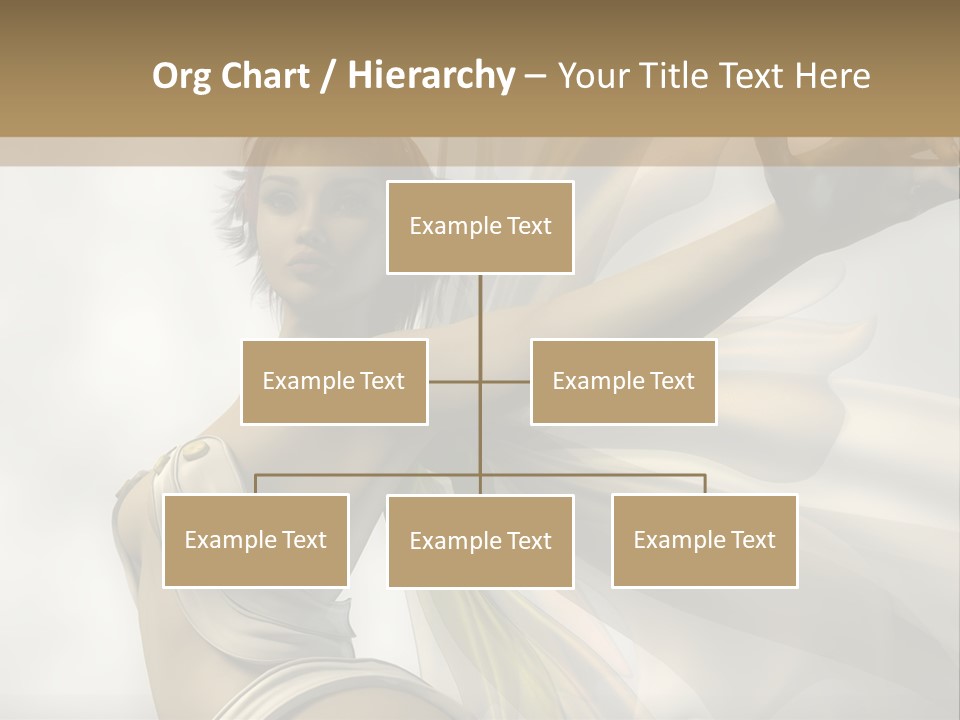 Org Chart / Hierarchy – Your Title Text Here

Example Text

Example Text

Example Text

Example Text

Example Text

Example Text